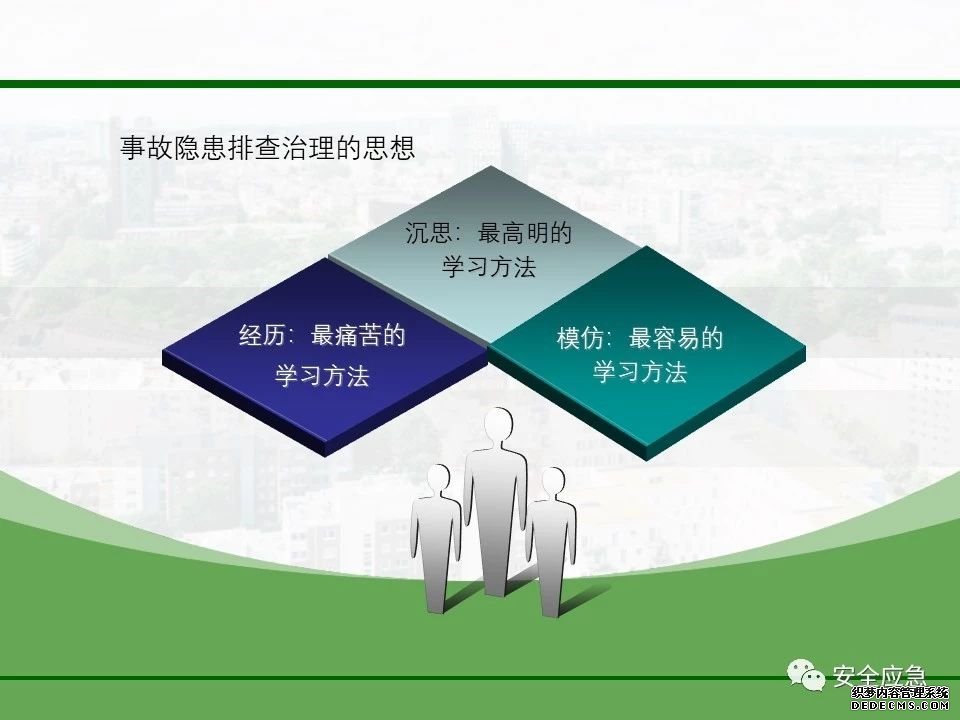 事故隐患排查治理的思想

沉思：最高明的学习方法

经历：最痛苦的学习方法

模仿：最容易的学习方法

安全应急

织梦内容管理系统
DEDECMS.COM